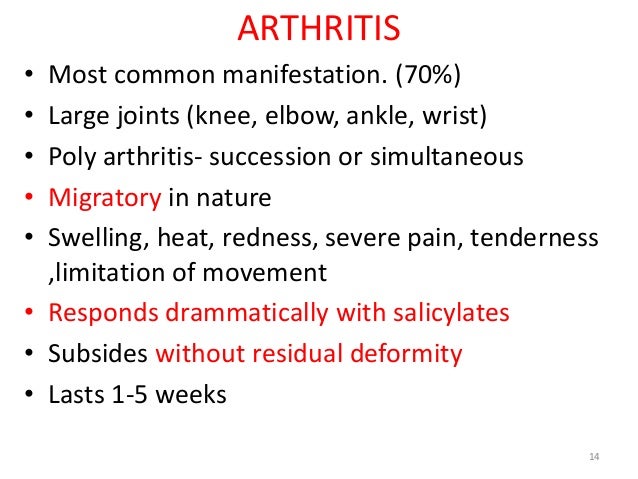 ARTHRITIS

• Most common manifestation. (70%)
• Large joints (knee, elbow, ankle, wrist)
• Poly arthritis- succession or simultaneous
• Migratory in nature
• Swelling, heat, redness, severe pain, tenderness ,limitation of movement
• Responds drammatically with salicylates
• Subsides without residual deformity
• Lasts 1-5 weeks

14